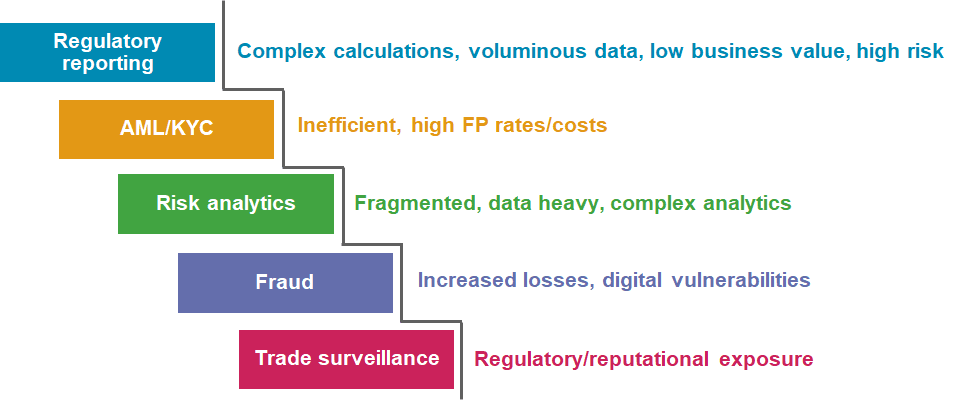 Regulatory reporting

Complex calculations, voluminous data, low business value, high risk

AML/KYC

Inefficient, high FP rates/costs

Risk analytics

Fragmented, data heavy, complex analytics

Fraud

Increased losses, digital vulnerabilities

Trade surveillance

Regulatory/reputational exposure